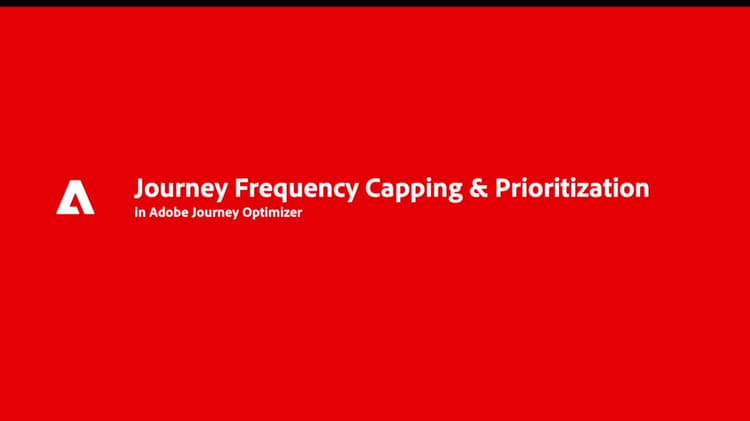 Journey Frequency Capping & Prioritization
in Adobe Journey Optimizer